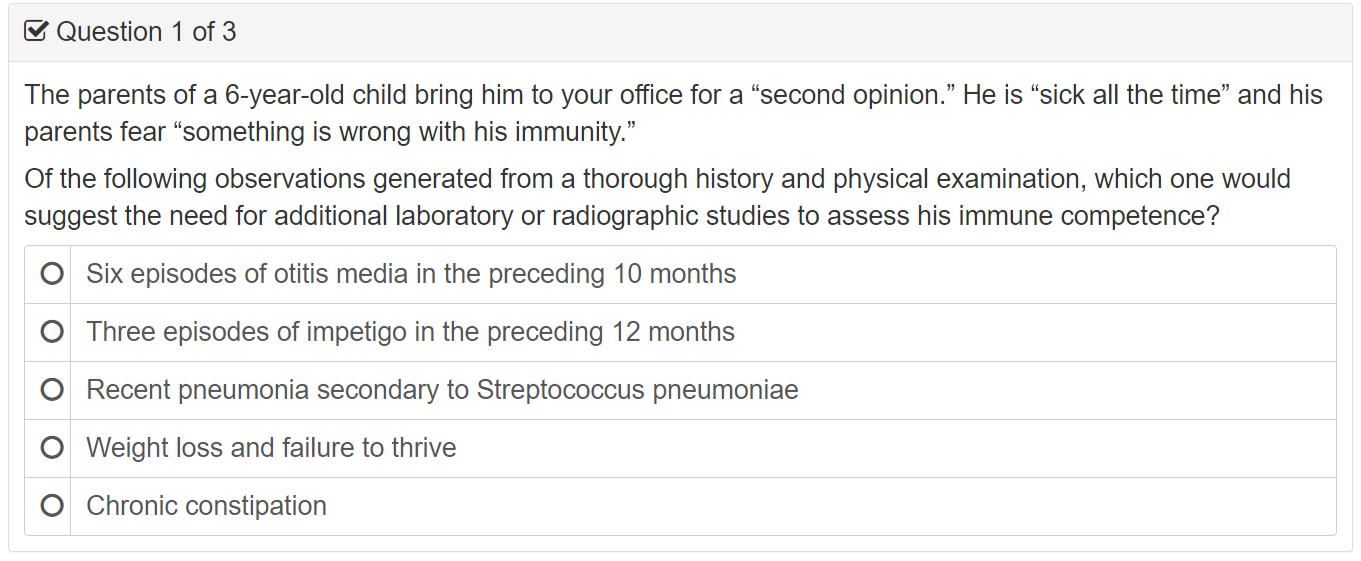 Question 1 of 3

The parents of a 6-year-old child bring him to your office for a “second opinion.” He is “sick all the time” and his parents fear “something is wrong with his immunity.”

Of the following observations generated from a thorough history and physical examination, which one would suggest the need for additional laboratory or radiographic studies to assess his immune competence?

Six episodes of otitis media in the preceding 10 months

Three episodes of impetigo in the preceding 12 months

Recent pneumonia secondary to Streptococcus pneumoniae

Weight loss and failure to thrive

Chronic constipation